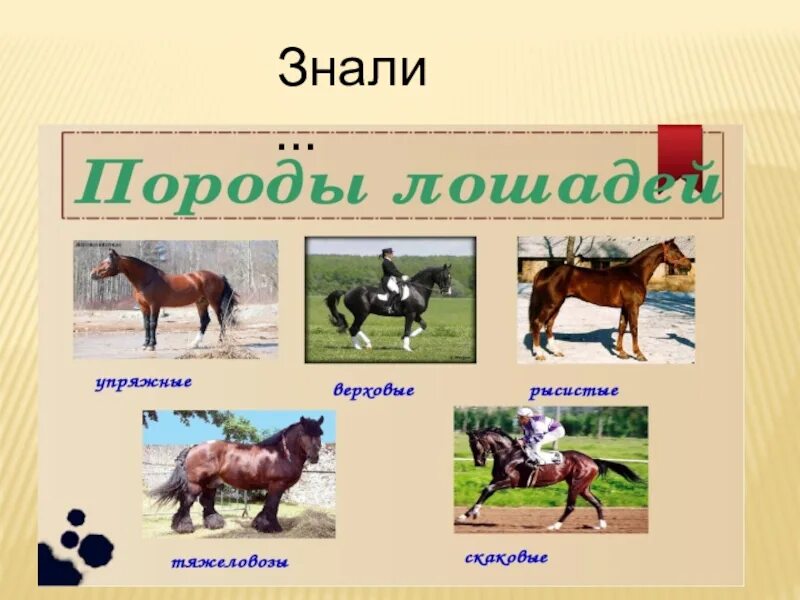 Знали

…

Породы лошадей

упряжные

верховые

рысистые

тяжеловозы

скаковые